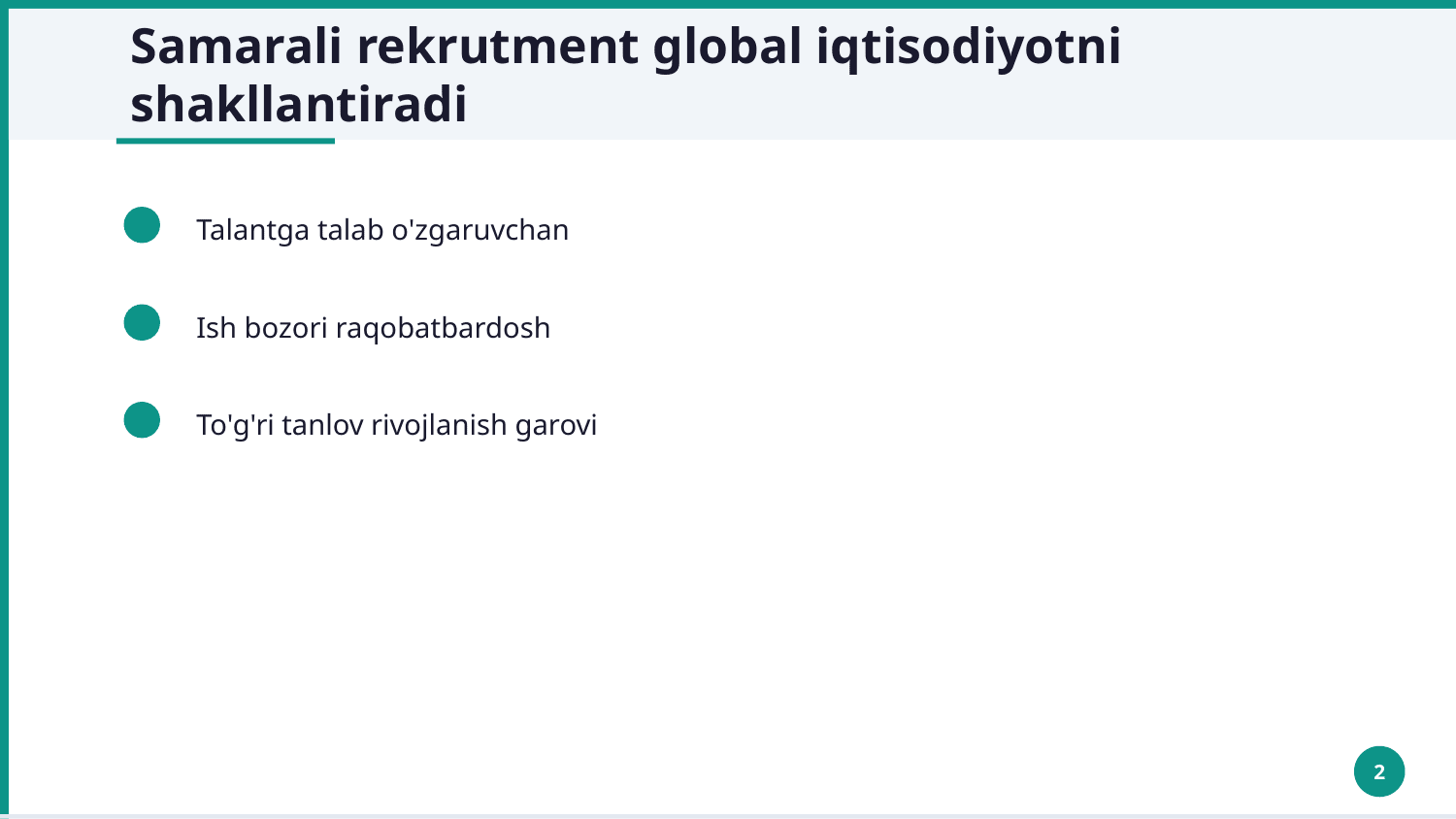 Samarali rekrutment global iqtisodiyotni shakllantiradi

Talantga talab o'zgaruvchan

Ish bozori raqobatbardosh

To'g'ri tanlov rivojlanish garovi

2